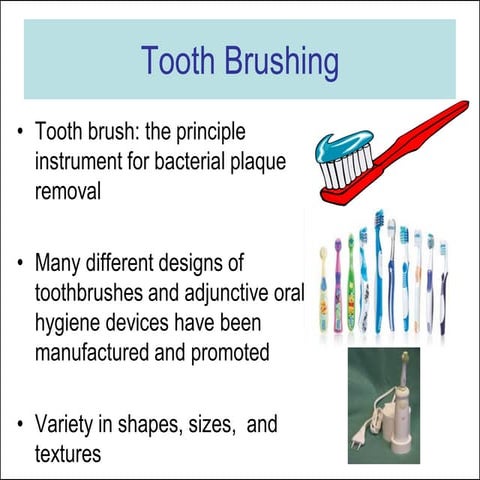 Tooth Brushing

• Tooth brush: the principle instrument for bacterial plaque removal

• Many different designs of toothbrushes and adjunctive oral hygiene devices have been manufactured and promoted

• Variety in shapes, sizes, and textures